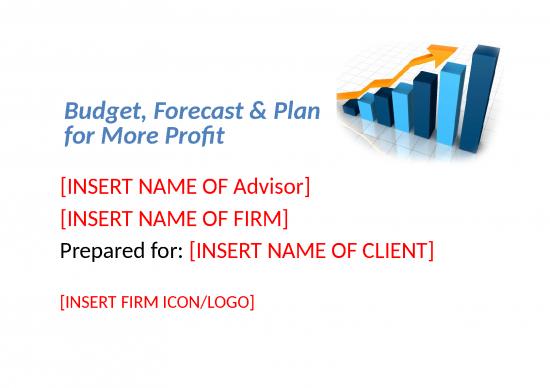 Budget, Forecast & Plan for More Profit

[INSERT NAME OF Advisor]

[INSERT NAME OF FIRM]

Prepared for: [INSERT NAME OF CLIENT]

[INSERT FIRM ICON/LOGO]